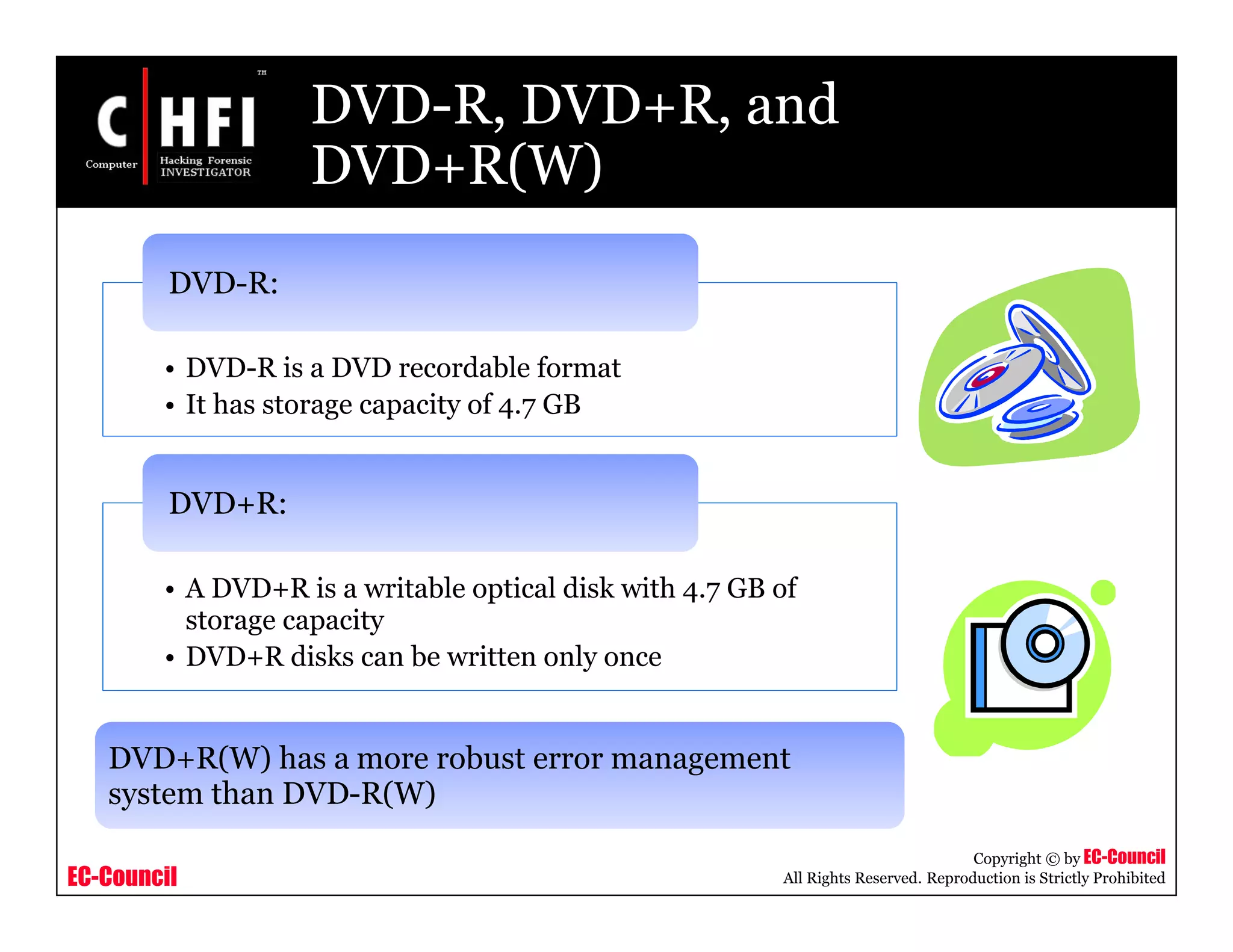 C HFI ™
Computer Hacking Forensic INVESTIGATOR

DVD-R, DVD+R, and DVD+R(W)

DVD-R:

• DVD-R is a DVD recordable format
• It has storage capacity of 4.7 GB

DVD+R:

• A DVD+R is a writable optical disk with 4.7 GB of storage capacity
• DVD+R disks can be written only once

DVD+R(W) has a more robust error management system than DVD-R(W)

EC-Council

Copyright © by EC-Council
All Rights Reserved. Reproduction is Strictly Prohibited